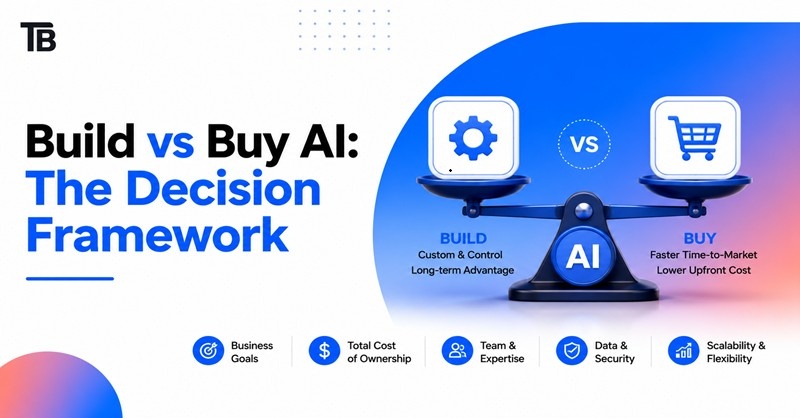 TB

Build vs Buy AI: The Decision Framework

VS

BUILD
Custom & Control
Long-term Advantage

AI

BUY
Faster Time-to-Market
Lower Upfront Cost

Business Goals

Total Cost of Ownership

Team & Expertise

Data & Security

Scalability & Flexibility